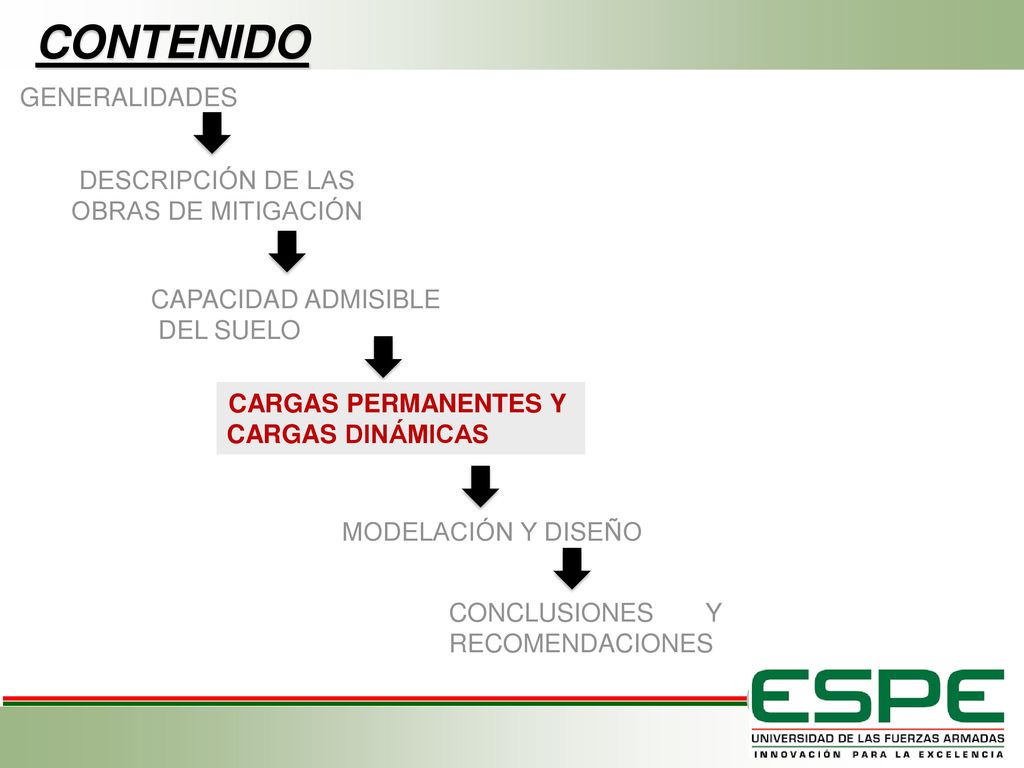 CONTENIDO

GENERALIDADES

DESCRIPCIÓN DE LAS OBRAS DE MITIGACIÓN

CAPACIDAD ADMISIBLE DEL SUELO

CARGAS PERMANENTES Y CARGAS DINÁMICAS

MODELACIÓN Y DISEÑO

CONCLUSIONES Y RECOMENDACIONES

ESPE
UNIVERSIDAD DE LAS FUERZAS ARMADAS
INNOVACIÓN PARA LA EXCELENCIA